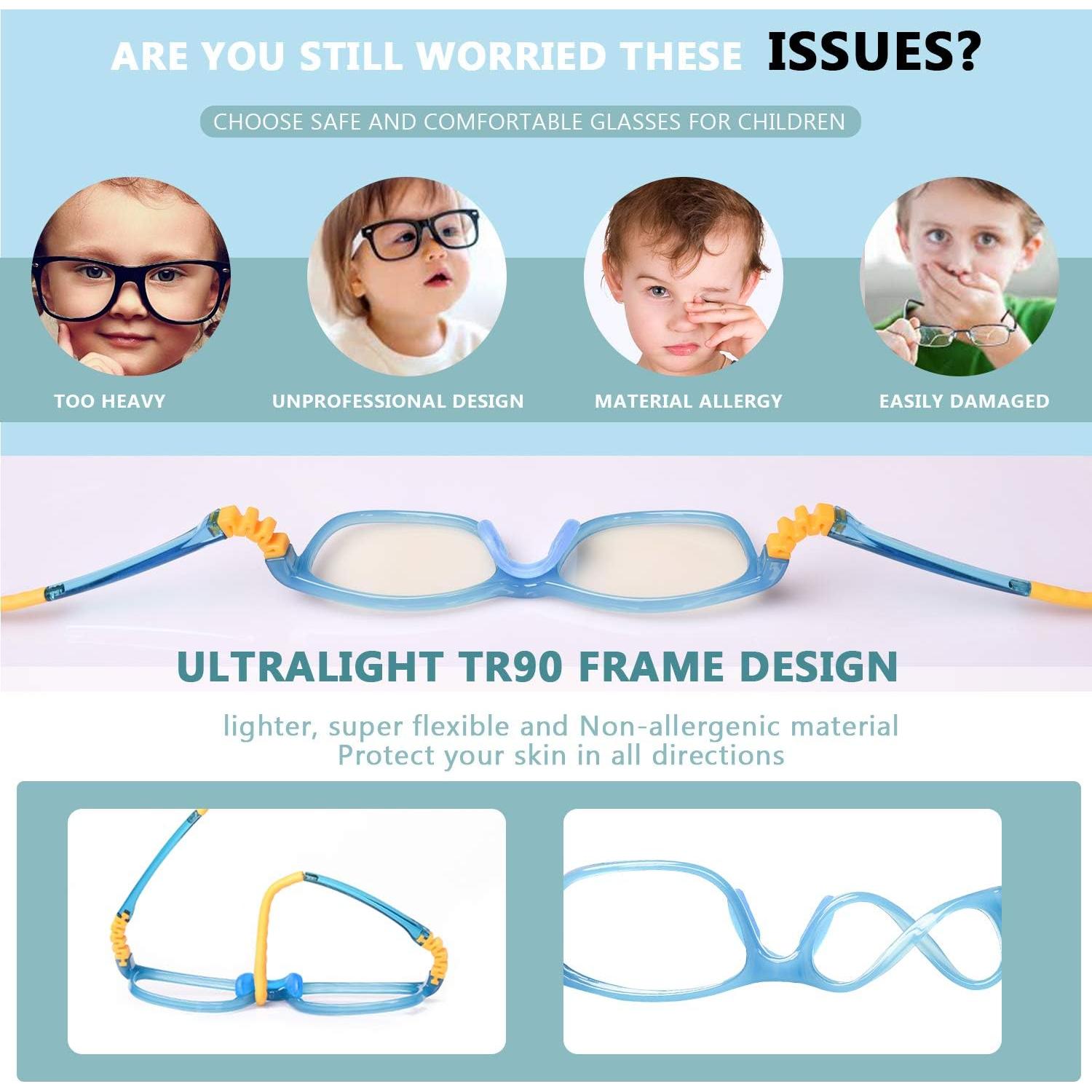 ARE YOU STILL WORRIED THESE ISSUES?

CHOOSE SAFE AND COMFORTABLE GLASSES FOR CHILDREN

TOO HEAVY

UNPROFESSIONAL DESIGN

MATERIAL ALLERGY

EASILY DAMAGED

ULTRALIGHT TR90 FRAME DESIGN

lighter, super flexible and Non-allergenic material
Protect your skin in all directions